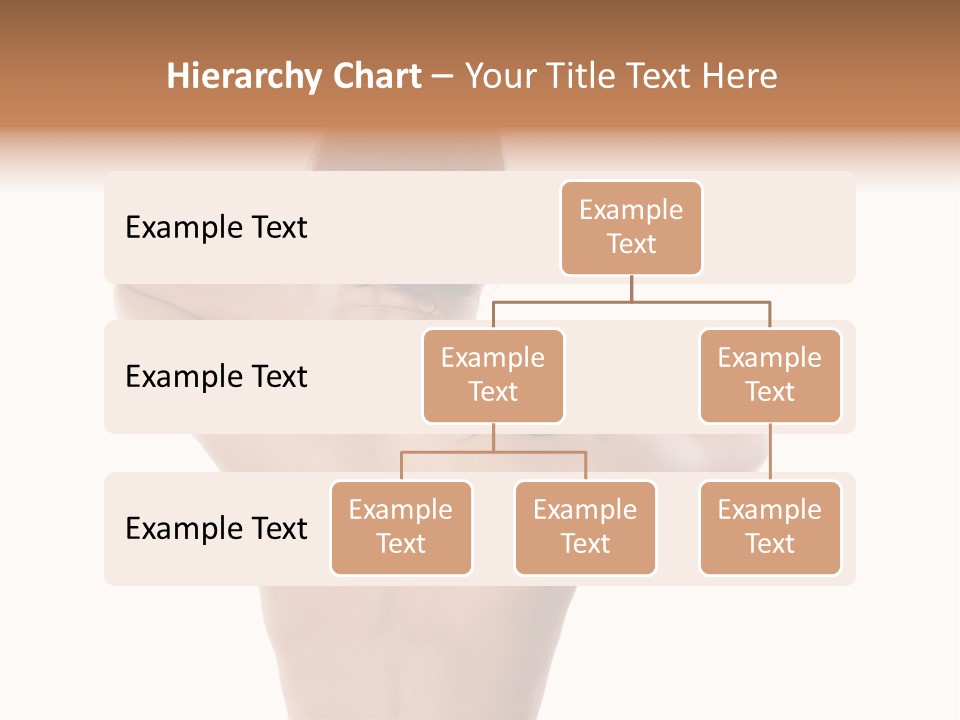 Hierarchy Chart – Your Title Text Here

Example Text

Example Text

Example Text

Example Text

Example Text

Example Text

Example Text

Example Text

Example Text